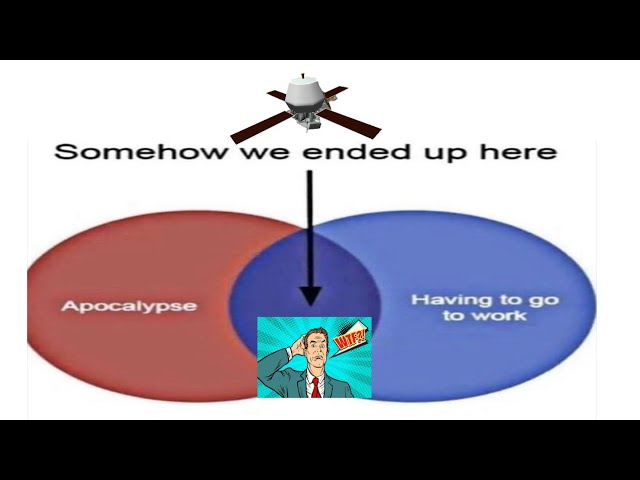 Somehow we ended up here

Apocalypse

Having to go to work

WTF?!